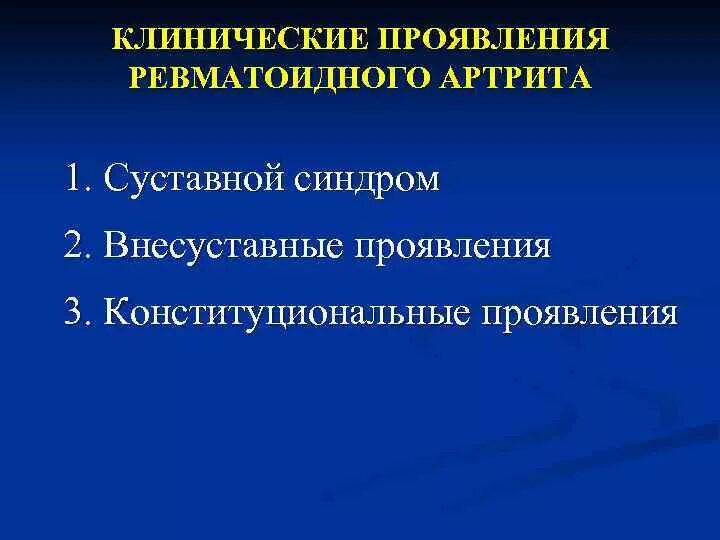 КЛИНИЧЕСКИЕ ПРОЯВЛЕНИЯ РЕВМАТОИДНОГО АРТРИТА

1. Суставной синдром
2. Внесуставные проявления
3. Конституциональные проявления